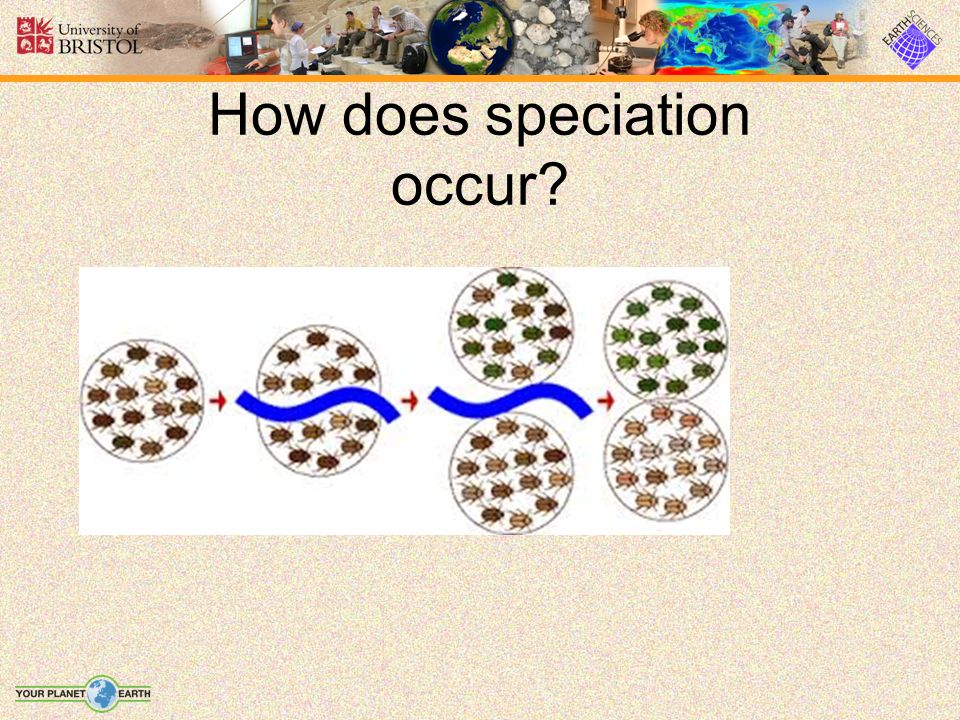 University of BRISTOL

EARTH SCIENCES

How does speciation occur?

YOUR PLANET EARTH